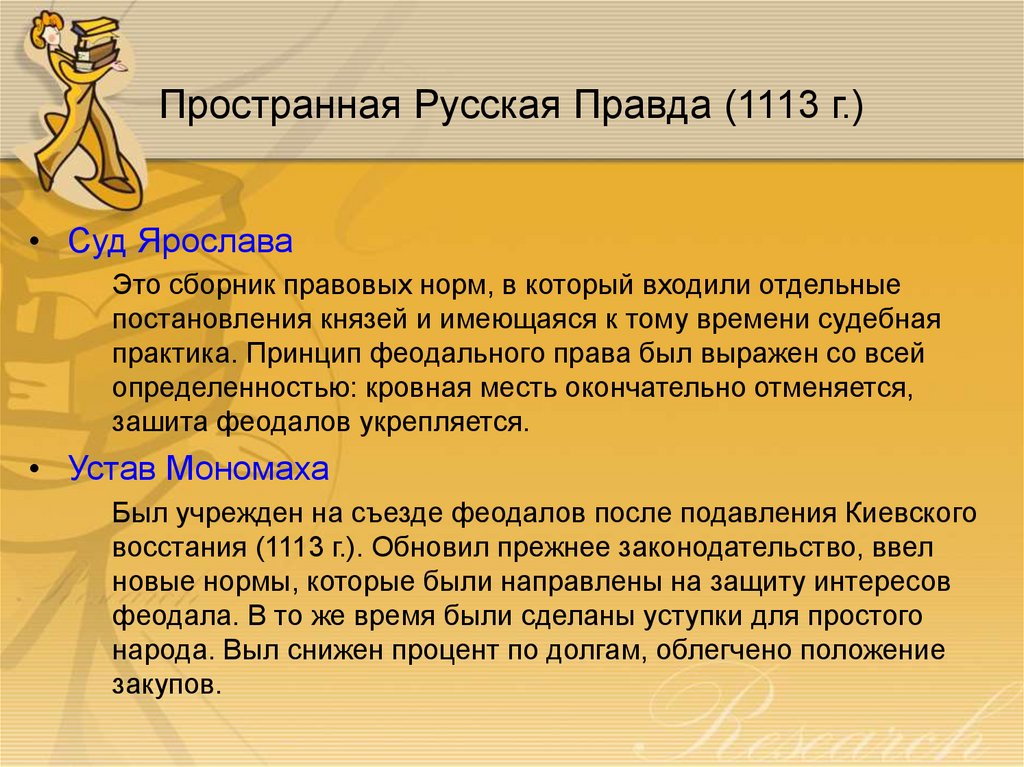 Пространная Русская Правда (1113 г.)

• Суд Ярослава

Это сборник правовых норм, в который входили отдельные постановления князей и имеющаяся к тому времени судебная практика. Принцип феодального права был выражен со всей определенностью: кровная месть окончательно отменяется, зашита феодалов укрепляется.

• Устав Мономаха

Был учрежден на съезде феодалов после подавления Киевского восстания (1113 г.). Обновил прежнее законодательство, ввел новые нормы, которые были направлены на защиту интересов феодала. В то же время были сделаны уступки для простого народа. Выл снижен процент по долгам, облегчено положение закупов.

Research